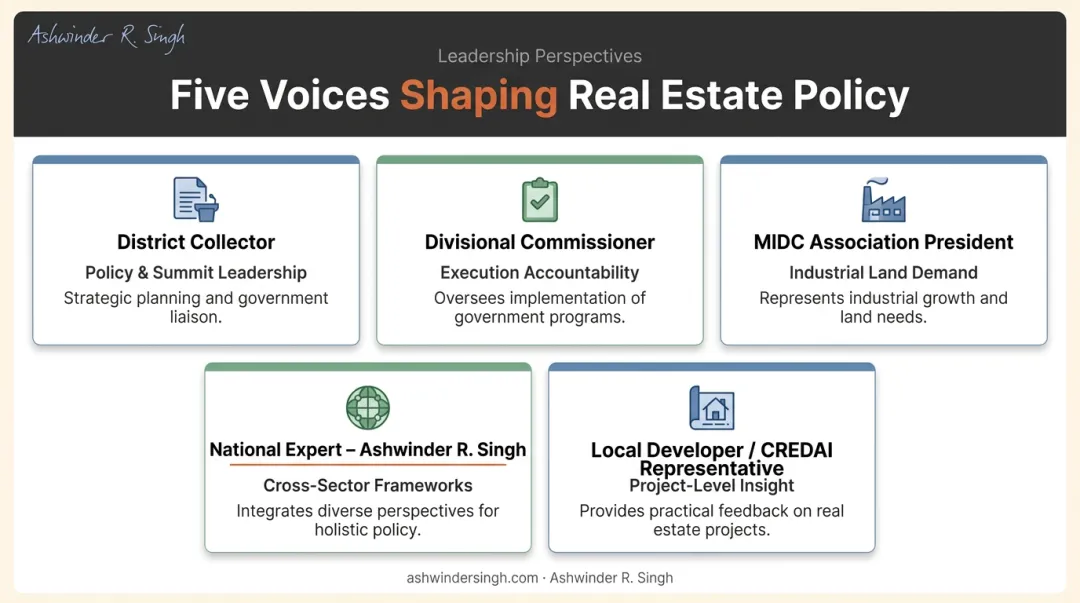 Ashwinder R. Singh

Leadership Perspectives

Five Voices Shaping Real Estate Policy

District Collector
Policy & Summit Leadership
Strategic planning and government liaison.

Divisional Commissioner
Execution Accountability
Oversees implementation of government programs.

MIDC Association President
Industrial Land Demand
Represents industrial growth and land needs.

National Expert – Ashwinder R. Singh
Cross-Sector Frameworks
Integrates diverse perspectives for holistic policy.

Local Developer / CREDAI Representative
Project-Level Insight
Provides practical feedback on real estate projects.

ashwindersingh.com · Ashwinder R. Singh